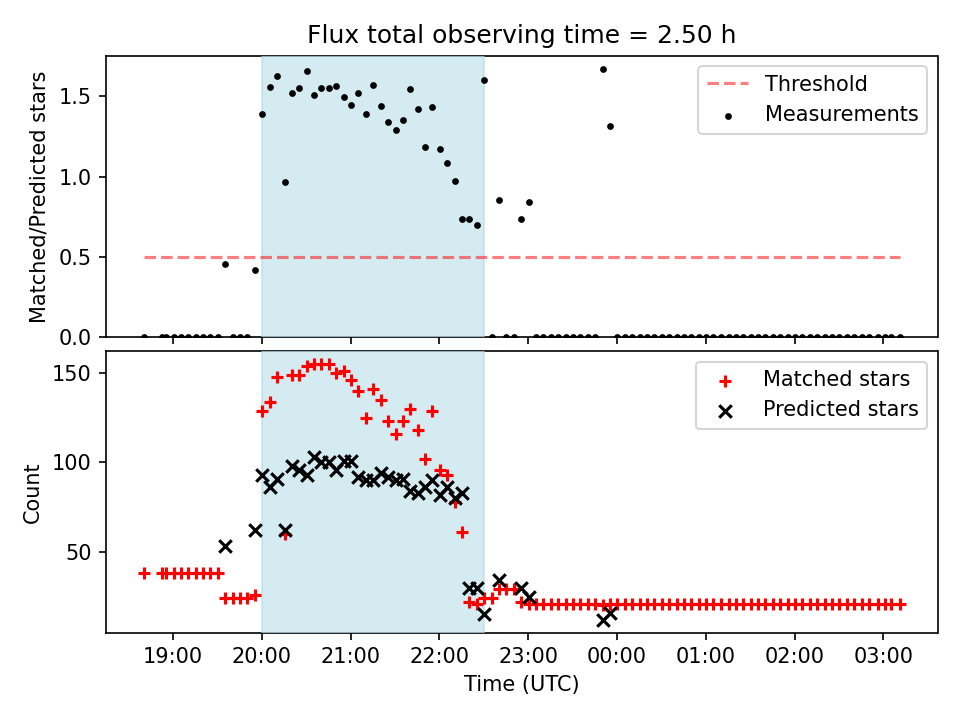 Flux total observing time = 2.50 h

Matched/Predicted stars

1.5
1.0
0.5
0.0

Threshold
Measurements

Count

150
100
50

Matched stars
Predicted stars

19:00
20:00
21:00
22:00
23:00
00:00
01:00
02:00
03:00

Time (UTC)